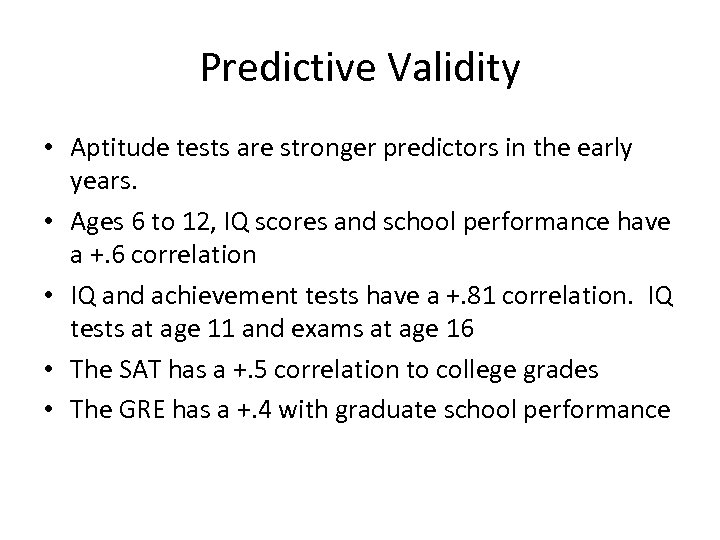 Predictive Validity

• Aptitude tests are stronger predictors in the early years.
• Ages 6 to 12, IQ scores and school performance have a +.6 correlation
• IQ and achievement tests have a +.81 correlation. IQ tests at age 11 and exams at age 16
• The SAT has a +.5 correlation to college grades
• The GRE has a +.4 with graduate school performance